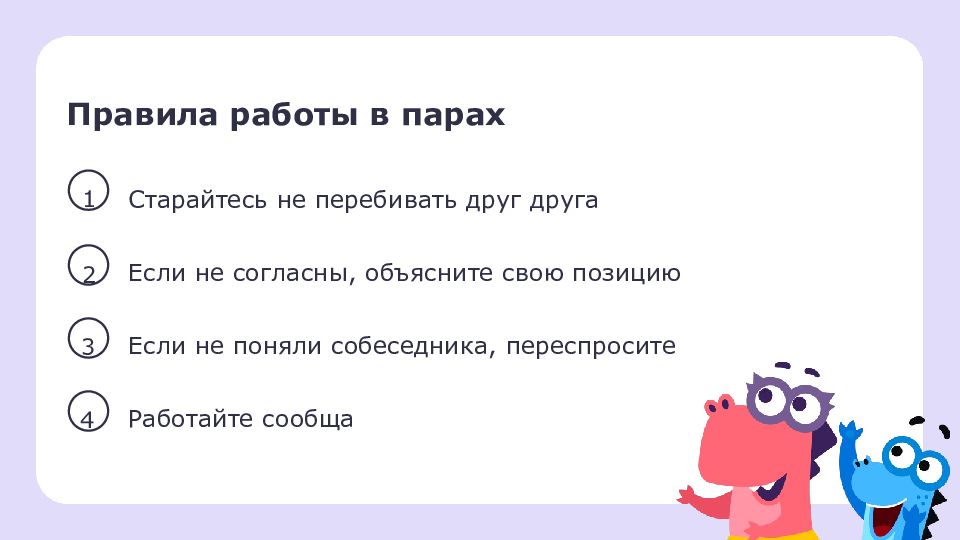 Правила работы в парах

1 Старайтесь не перебивать друг друга

2 Если не согласны, объясните свою позицию

3 Если не поняли собеседника, переспросите

4 Работайте сообща